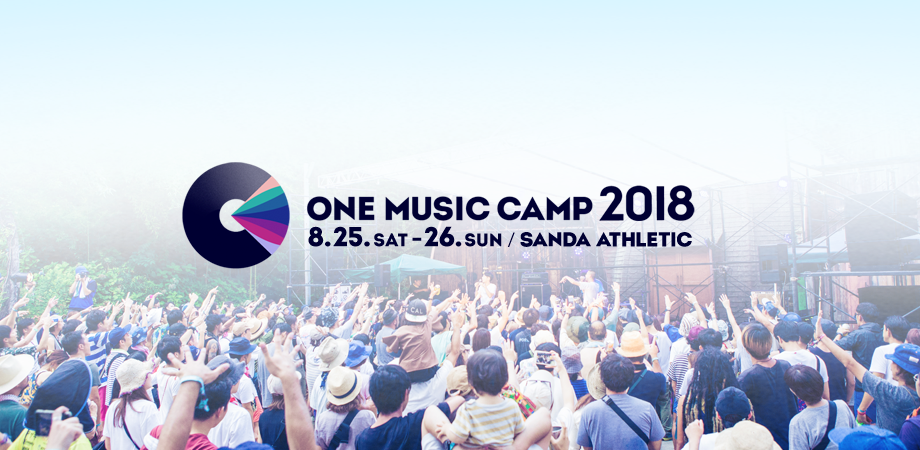 ONE MUSIC CAMP 2018
8.25. SAT - 26. SUN / SANDA ATHLETIC